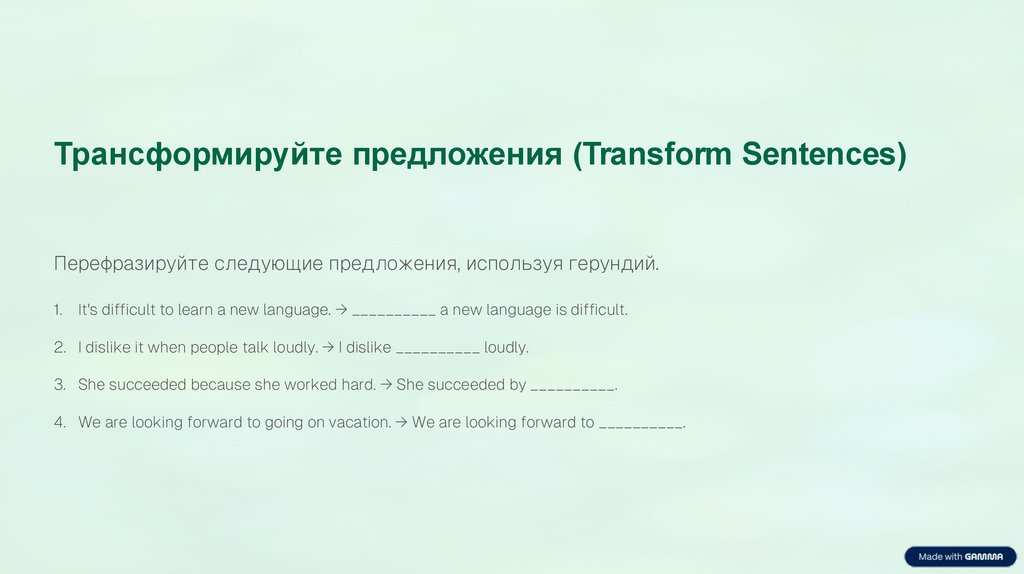 Трансформируйте предложения (Transform Sentences)

Перефразируйте следующие предложения, используя герундий.

1. It's difficult to learn a new language. → __________ a new language is difficult.

2. I dislike it when people talk loudly. → I dislike __________ loudly.

3. She succeeded because she worked hard. → She succeeded by __________.

4. We are looking forward to going on vacation. → We are looking forward to __________.

Made with GAMMA